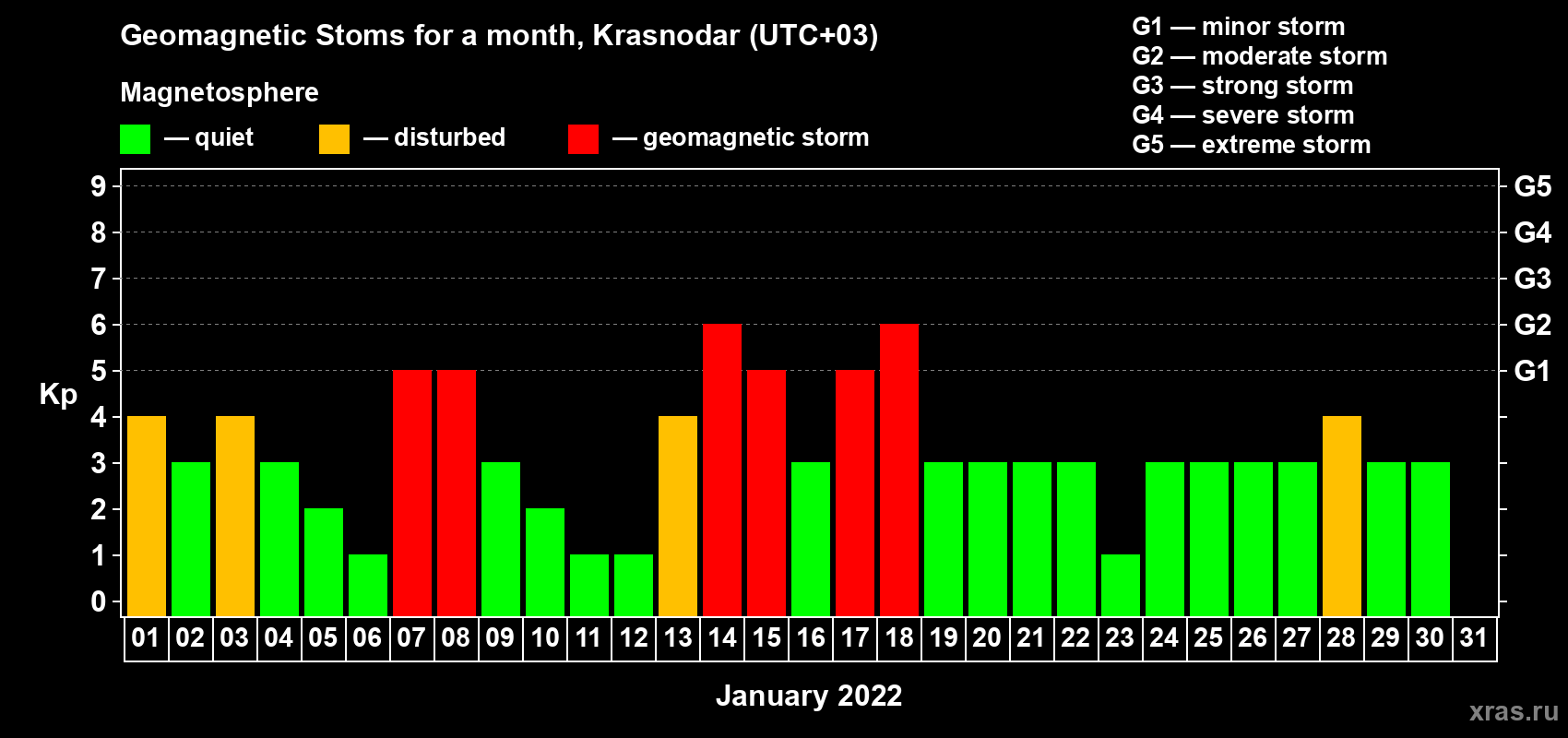 Geomagnetic Stoms for a month, Krasnodar (UTC+03)

Magnetosphere

— quiet — disturbed — geomagnetic storm

G1 — minor storm
G2 — moderate storm
G3 — strong storm
G4 — severe storm
G5 — extreme storm

Kp

9
8
7
6
5
4
3
2
1
0

G5
G4
G3
G2
G1

01 02 03 04 05 06 07 08 09 10 11 12 13 14 15 16 17 18 19 20 21 22 23 24 25 26 27 28 29 30 31

January 2022

xras.ru